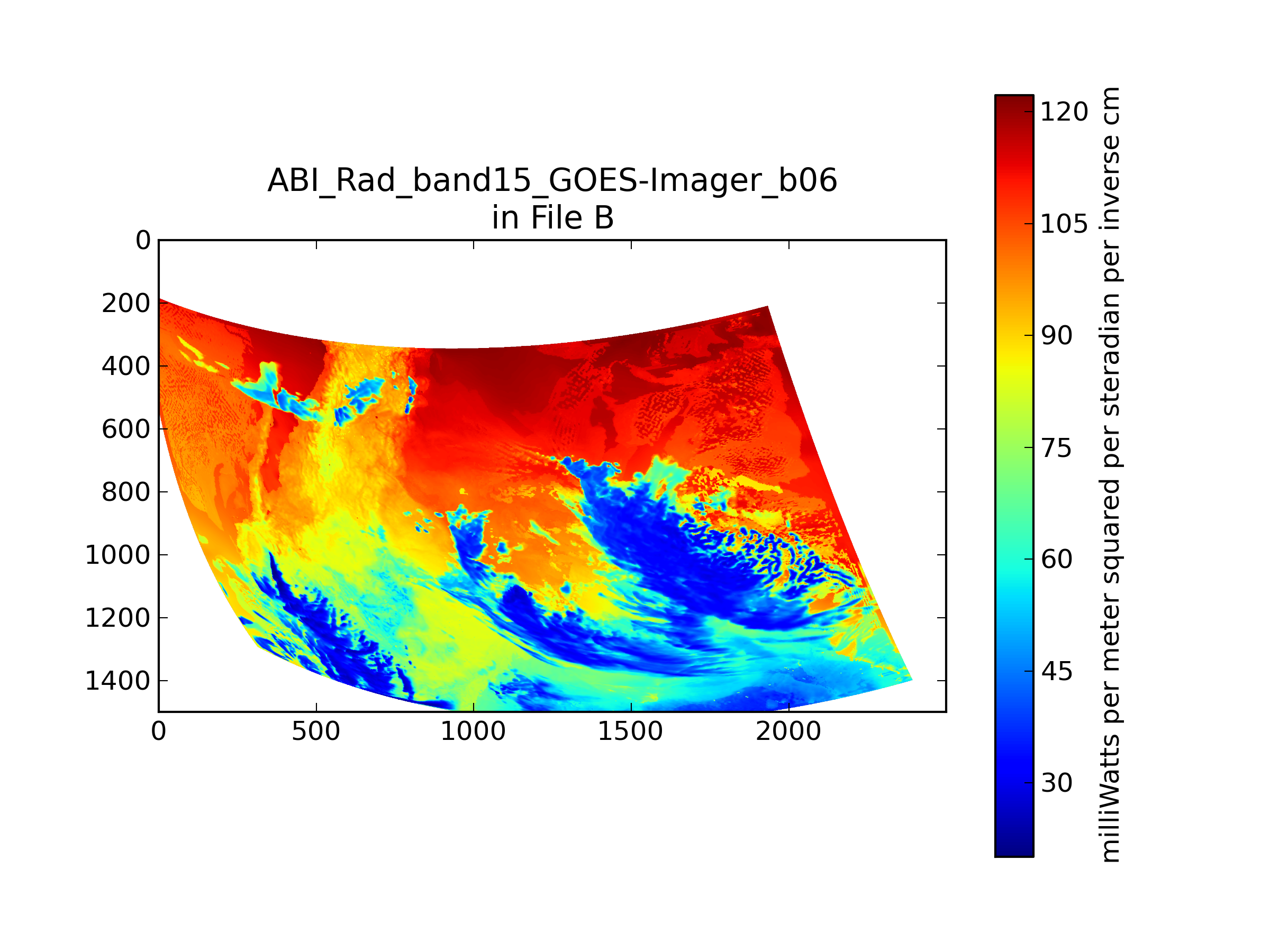 ABI_Rad_band15_GOES-Imager_b06
in File B

0
200
400
600
800
1000
1200
1400

0
500
1000
1500
2000

120
105
90
75
60
45
30

milliWatts per meter squared per steradian per inverse cm